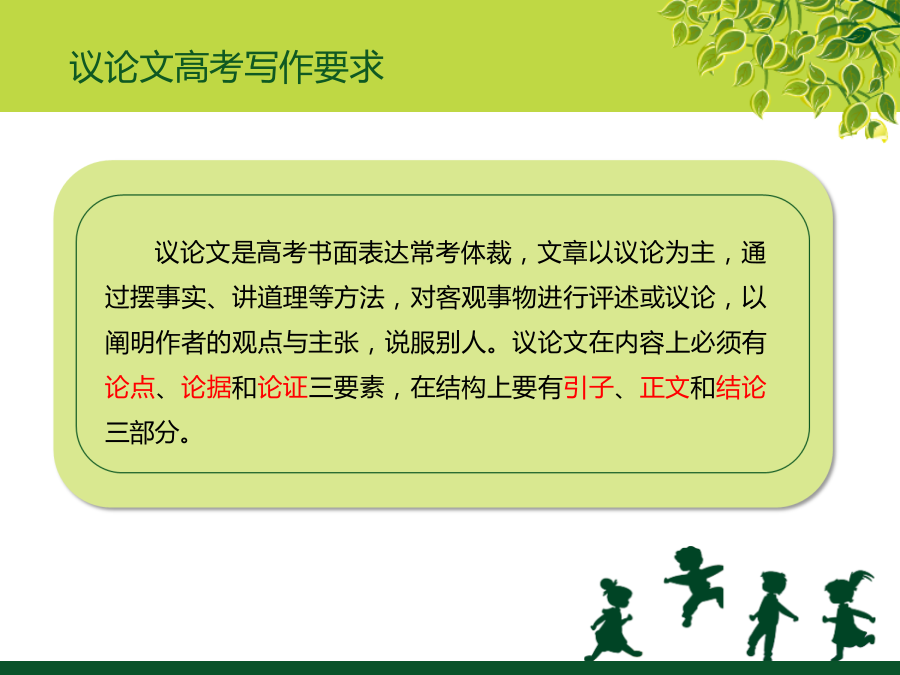 议论文高考写作要求

议论文是高考书面表达常考体裁，文章以议论为主，通过摆事实、讲道理等方法，对客观事物进行评述或议论，以阐明作者的观点与主张，说服别人。议论文在内容上必须有论点、论据和论证三要素，在结构上要有引子、正文和结论三部分。